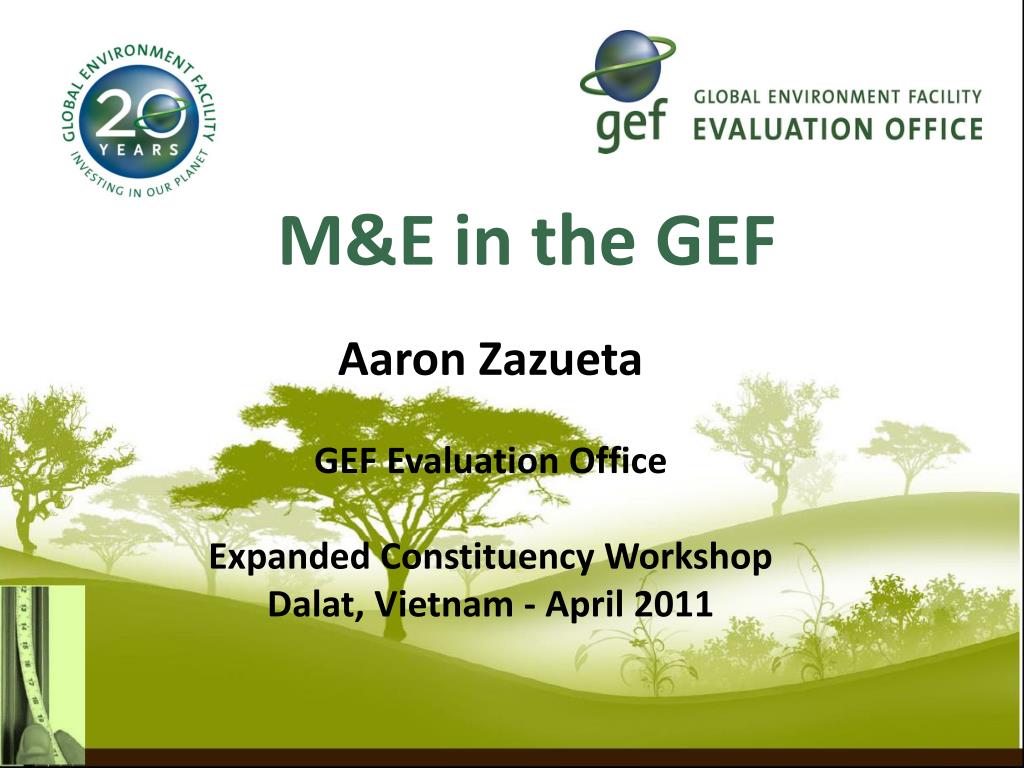 GLOBAL ENVIRONMENT FACILITY
20 YEARS
INVESTING IN OUR PLANET

gef GLOBAL ENVIRONMENT FACILITY
EVALUATION OFFICE

M&E in the GEF

Aaron Zazueta

GEF Evaluation Office

Expanded Constituency Workshop
Dalat, Vietnam - April 2011